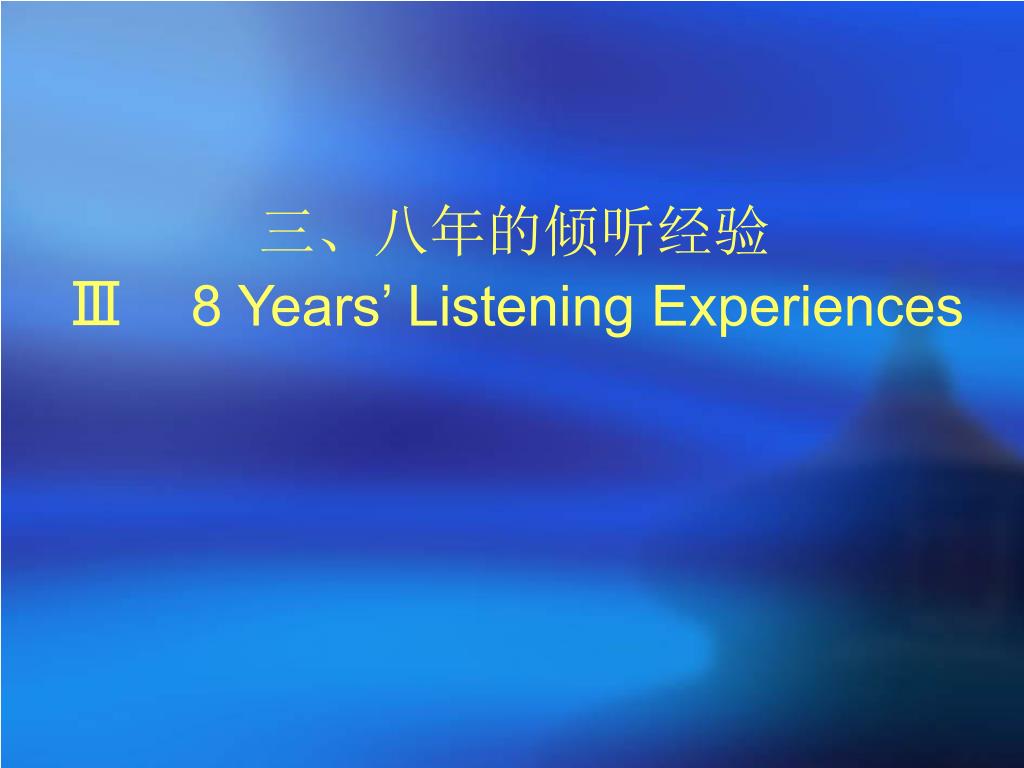 三、八年的倾听经验
Ⅲ 8 Years’ Listening Experiences